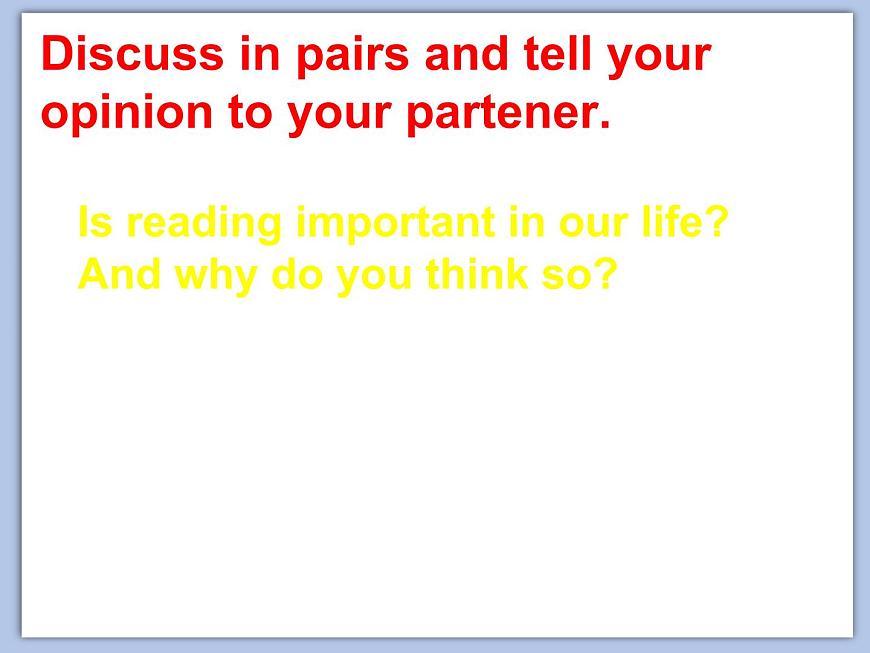 Discuss in pairs and tell your opinion to your partener.

Is reading important in our life?
And why do you think so?